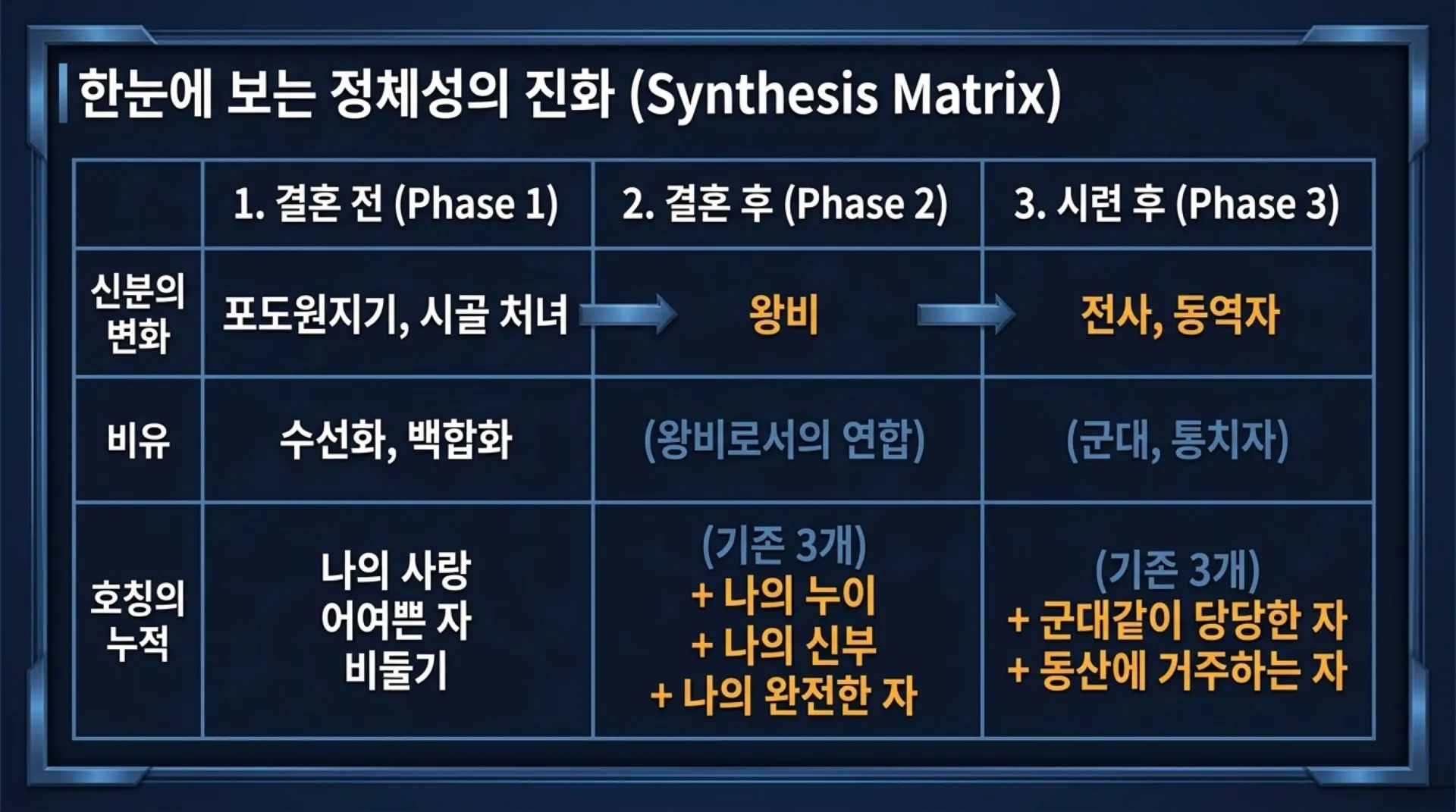 한눈에 보는 정체성의 진화 (Synthesis Matrix)

|  | 1. 결혼 전 (Phase 1) | 2. 결혼 후 (Phase 2) | 3. 시련 후 (Phase 3) |
|---|---|---|---|
| 신분의 변화 | 포도원지기, 시골 처녀 | 왕비 | 전사, 동역자 |
| 비유 | 수선화, 백합화 | (왕비로서의 연합) | (군대, 통치자) |
| 호칭의 누적 | 나의 사랑 어여쁜 자 비둘기 | (기존 3개) + 나의 누이 + 나의 신부 + 나의 완전한 자 | (기존 3개) + 군대같이 당당한 자 + 동산에 거주하는 자 |